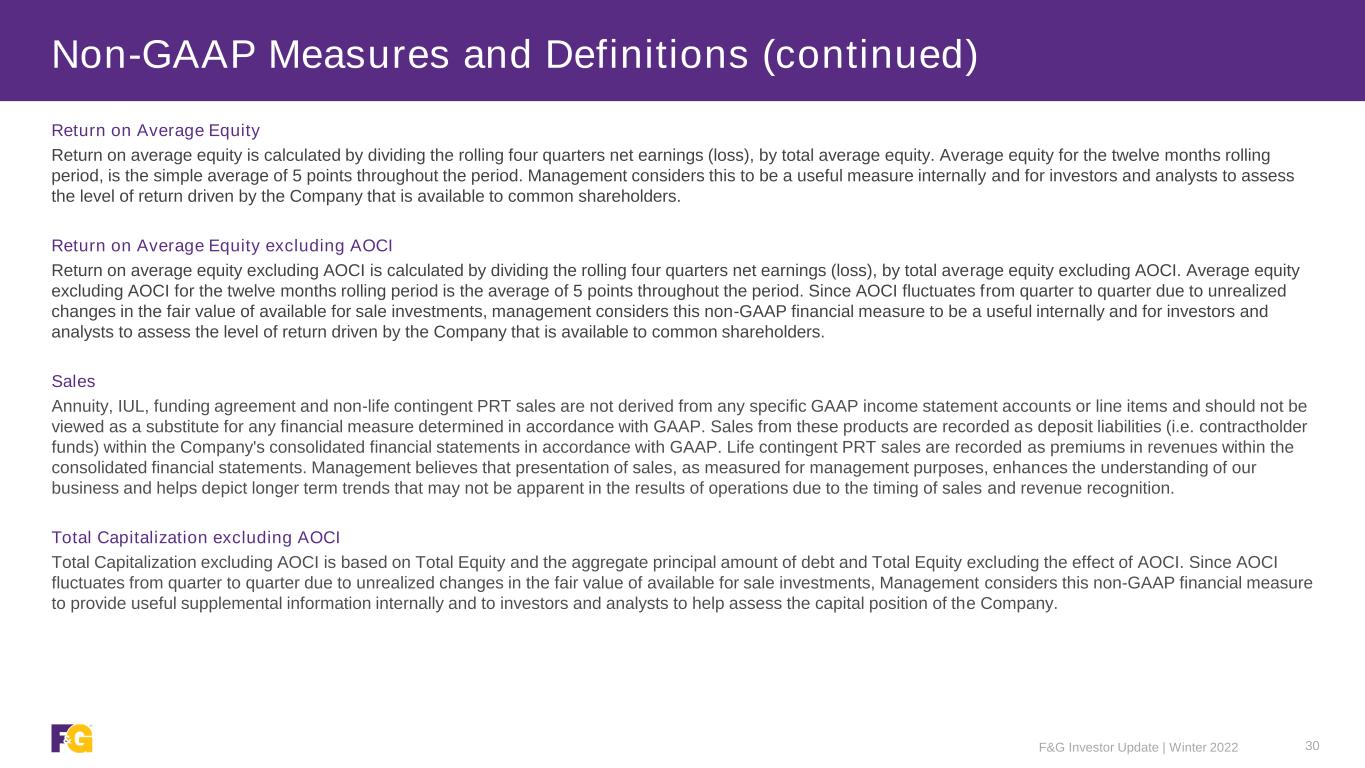 Non-GAAP Measures and Definitions (continued)

Return on Average Equity

Return on average equity is calculated by dividing the rolling four quarters net earnings (loss), by total average equity. Average equity for the twelve months rolling period, is the simple average of 5 points throughout the period. Management considers this to be a useful measure internally and for investors and analysts to assess the level of return driven by the Company that is available to common shareholders.

Return on Average Equity excluding AOCI

Return on average equity excluding AOCI is calculated by dividing the rolling four quarters net earnings (loss), by total average equity excluding AOCI. Average equity excluding AOCI for the twelve months rolling period is the average of 5 points throughout the period. Since AOCI fluctuates from quarter to quarter due to unrealized changes in the fair value of available for sale investments, management considers this non-GAAP financial measure to be a useful internally and for investors and analysts to assess the level of return driven by the Company that is available to common shareholders.

Sales

Annuity, IUL, funding agreement and non-life contingent PRT sales are not derived from any specific GAAP income statement accounts or line items and should not be viewed as a substitute for any financial measure determined in accordance with GAAP. Sales from these products are recorded as deposit liabilities (i.e. contractholder funds) within the Company's consolidated financial statements in accordance with GAAP. Life contingent PRT sales are recorded as premiums in revenues within the consolidated financial statements. Management believes that presentation of sales, as measured for management purposes, enhances the understanding of our business and helps depict longer term trends that may not be apparent in the results of operations due to the timing of sales and revenue recognition.

Total Capitalization excluding AOCI

Total Capitalization excluding AOCI is based on Total Equity and the aggregate principal amount of debt and Total Equity excluding the effect of AOCI. Since AOCI fluctuates from quarter to quarter due to unrealized changes in the fair value of available for sale investments, Management considers this non-GAAP financial measure to provide useful supplemental information internally and to investors and analysts to help assess the capital position of the Company.

F&G

F&G Investor Update | Winter 2022 30